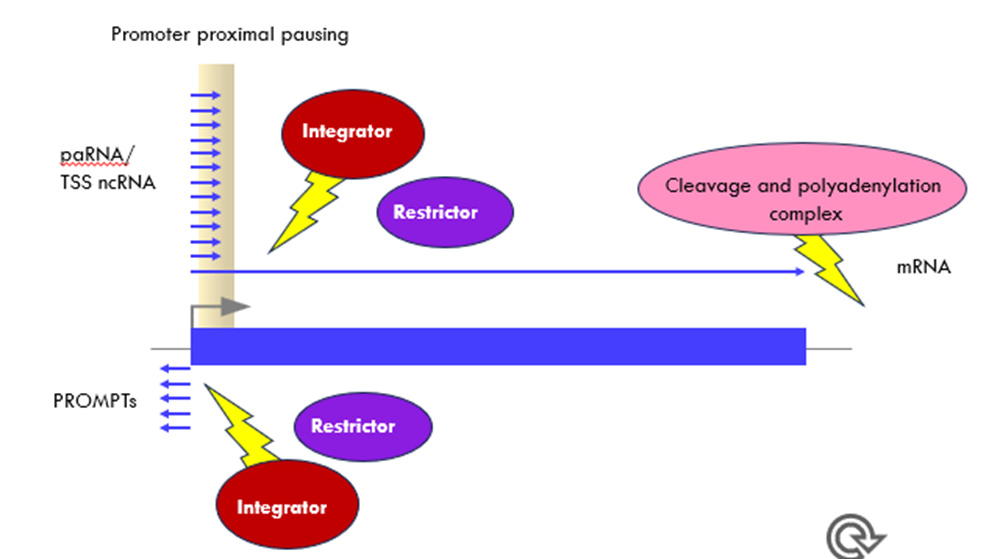 Promoter proximal pausing

paRNA/
TSS ncRNA

Integrator

Restrictor

Cleavage and polyadenylation complex

mRNA

PROMPTs

Restrictor

Integrator